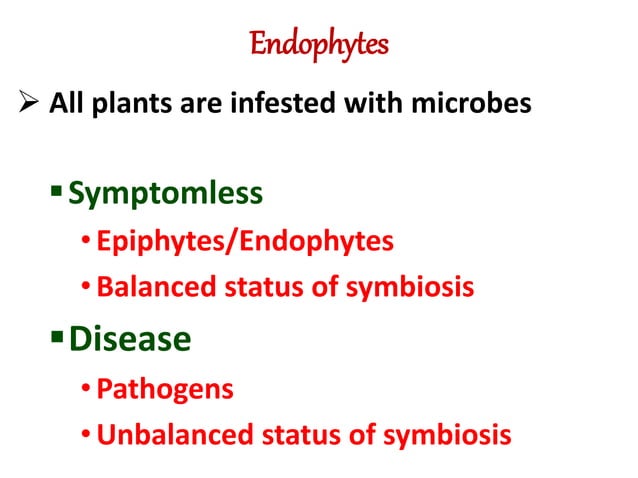 Endophytes

➢ All plants are infested with microbes

▪ Symptomless
• Epiphytes/Endophytes
• Balanced status of symbiosis

▪ Disease
• Pathogens
• Unbalanced status of symbiosis